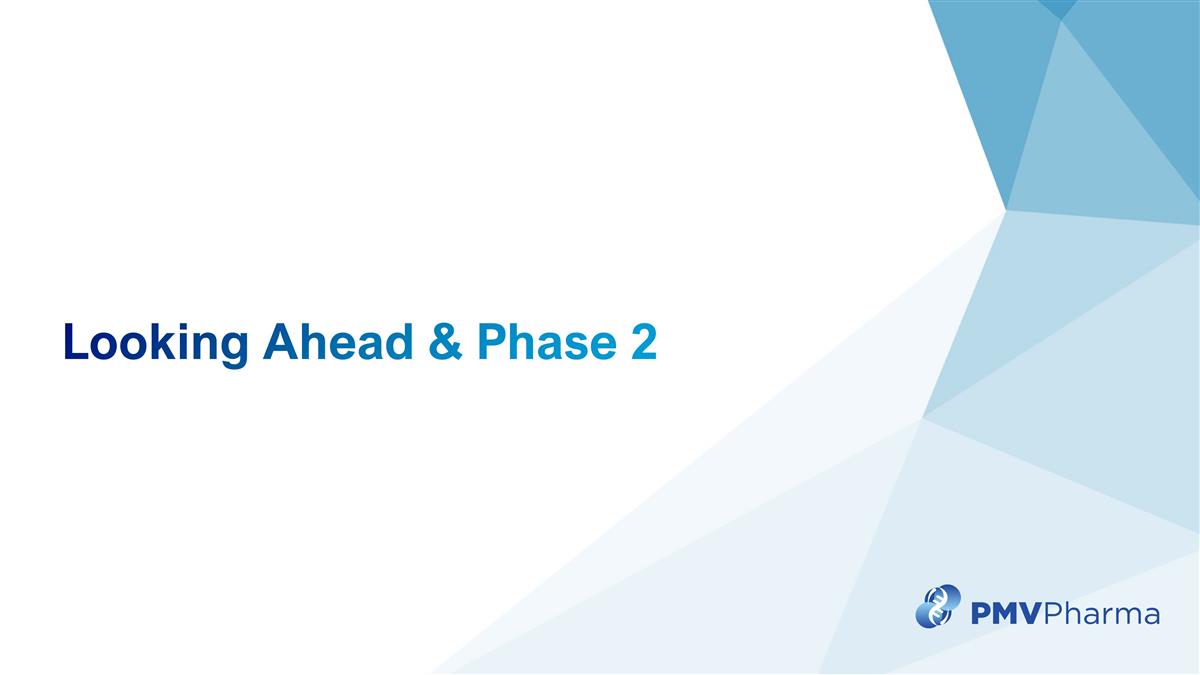 Looking Ahead & Phase 2

PMVPharma